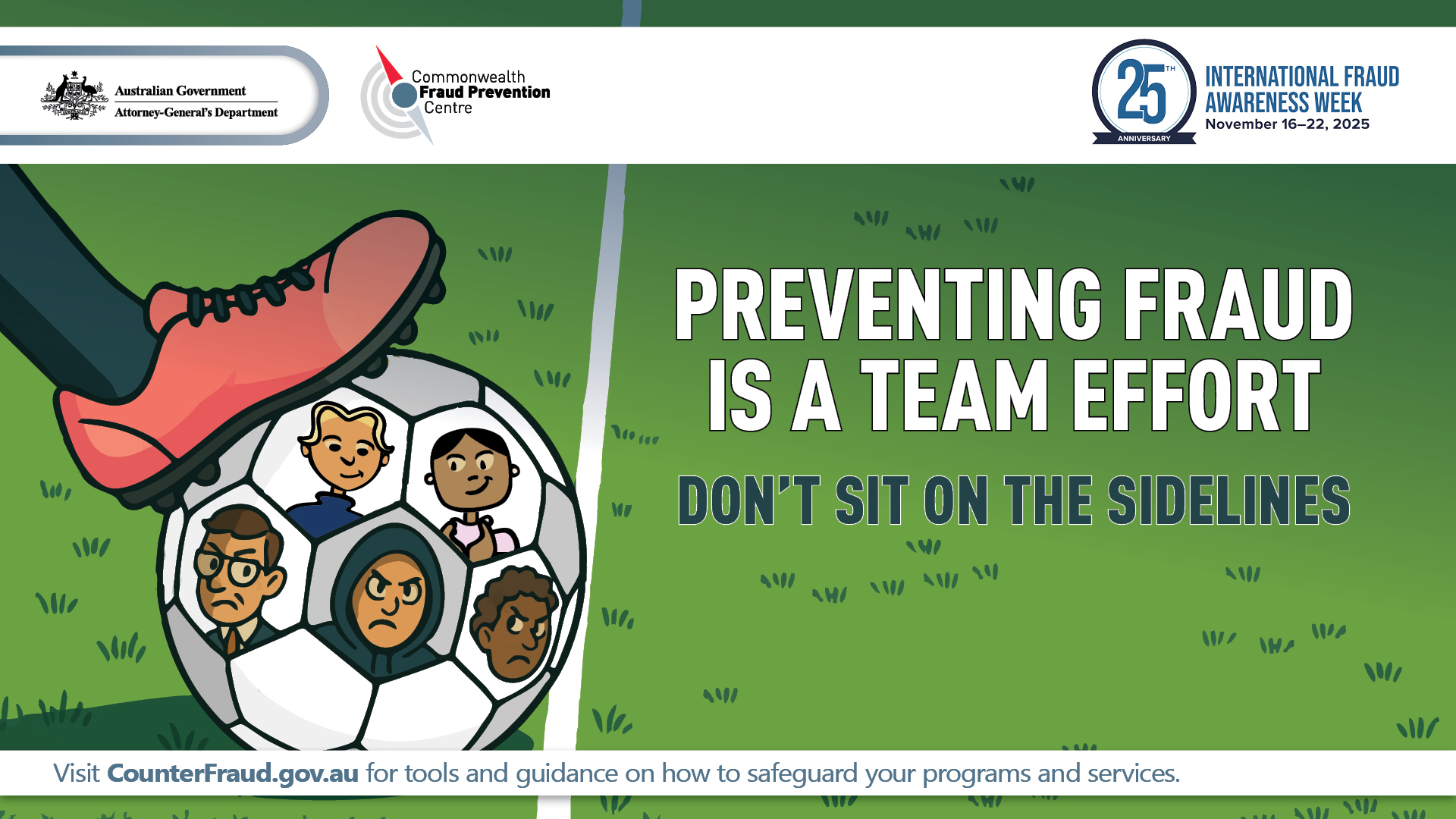 Australian Government
Attorney-General's Department

Commonwealth
Fraud Prevention
Centre

25TH
ANNIVERSARY

INTERNATIONAL FRAUD
AWARENESS WEEK
November 16–22, 2025

PREVENTING FRAUD IS A TEAM EFFORT

DON'T SIT ON THE SIDELINES

Visit CounterFraud.gov.au for tools and guidance on how to safeguard your programs and services.